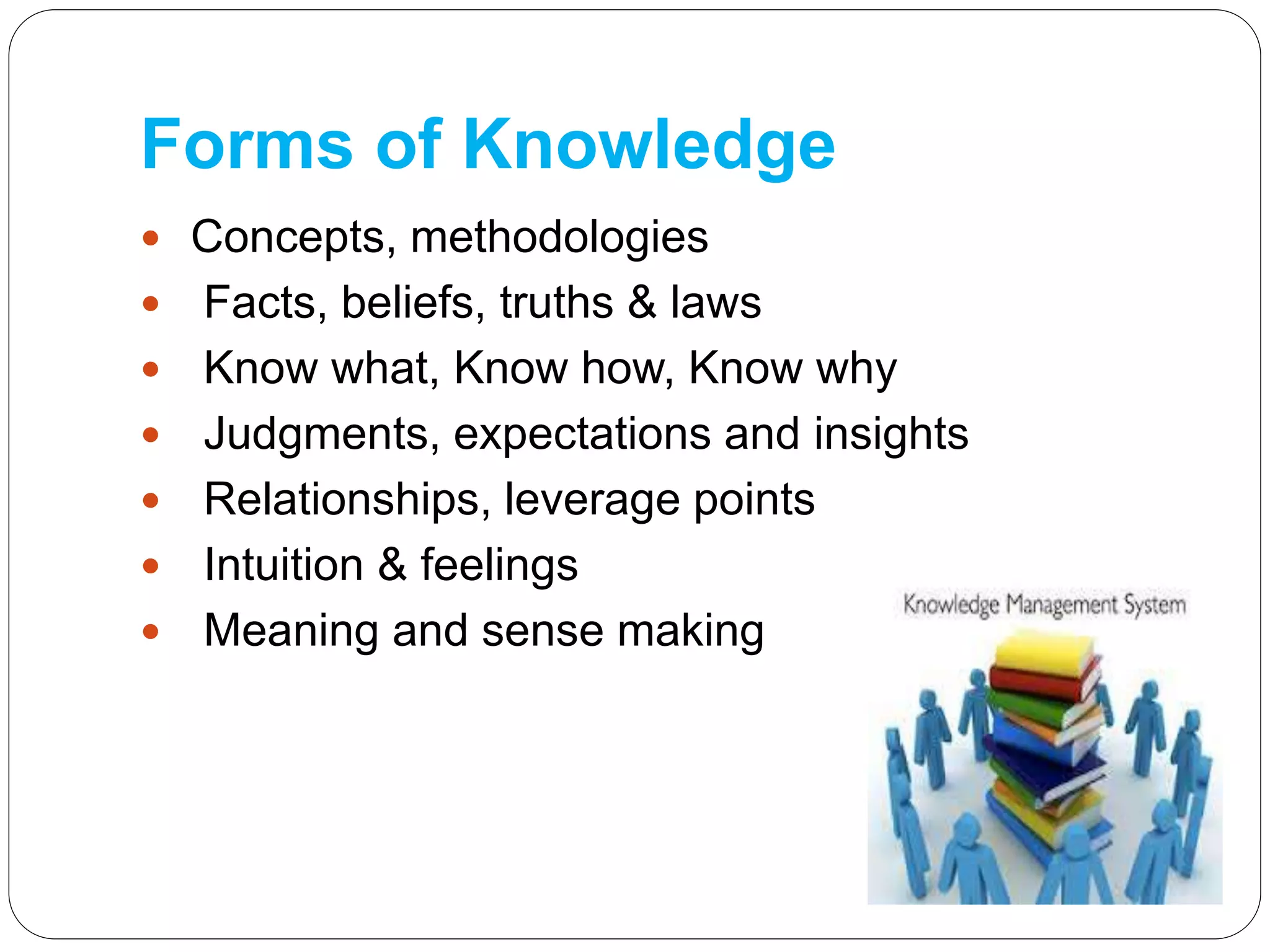 Forms of Knowledge

- Concepts, methodologies
- Facts, beliefs, truths & laws
- Know what, Know how, Know why
- Judgments, expectations and insights
- Relationships, leverage points
- Intuition & feelings
- Meaning and sense making

Knowledge Management System